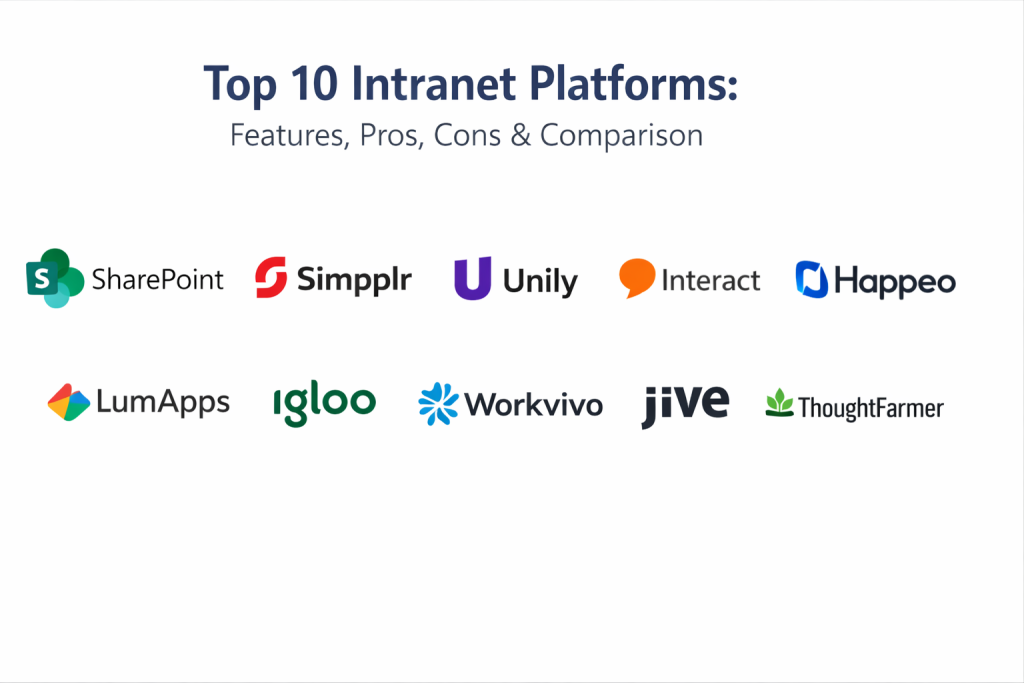 Top 10 Intranet Platforms:
Features, Pros, Cons & Comparison

S SharePoint
Simpplr
U Unily
Interact
Happeo

LumApps
igloo
Workvivo
jive
ThoughtFarmer